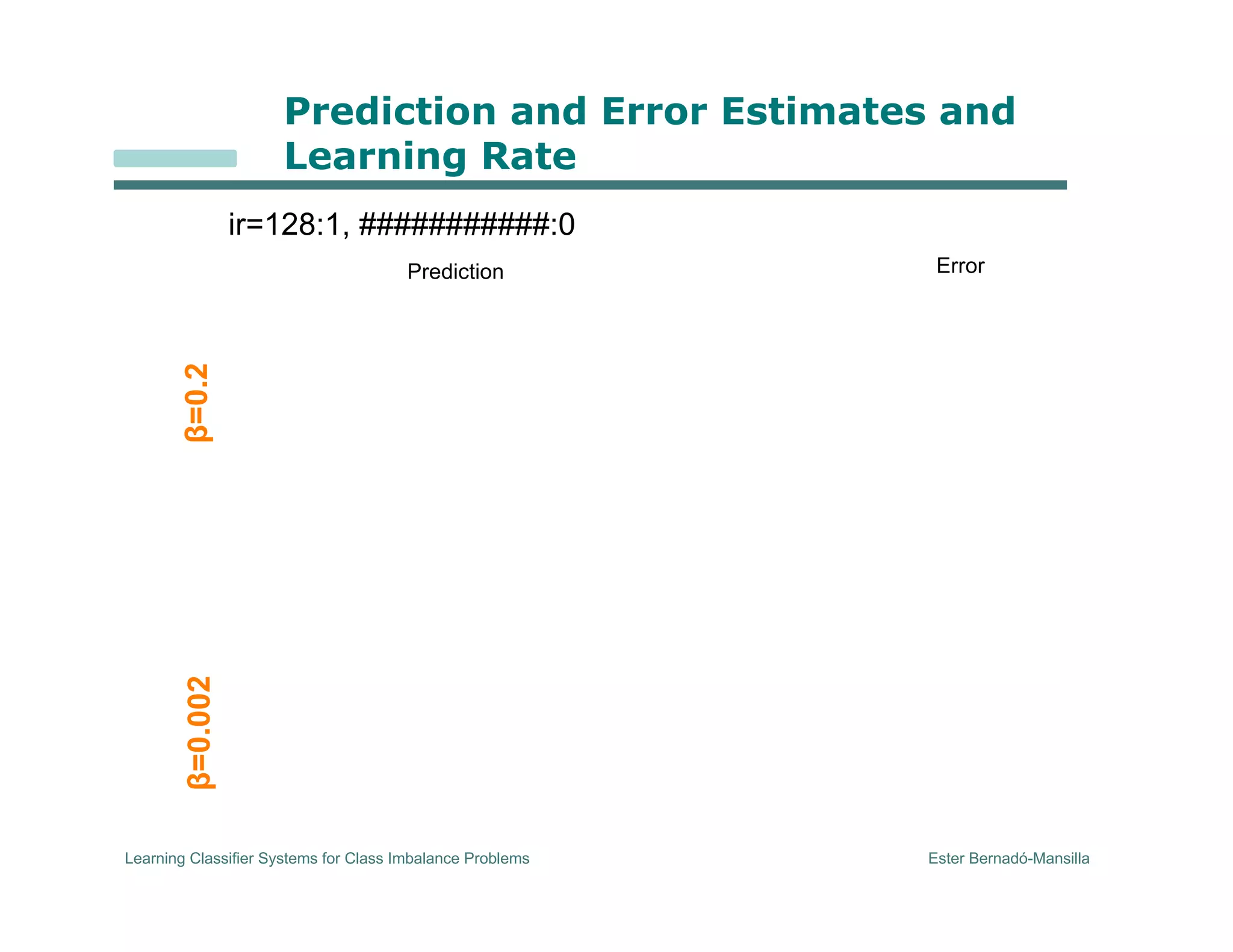 Prediction and Error Estimates and Learning Rate

ir=128:1, ###########:0

Prediction

Error

β=0.2

β=0.002

Learning Classifier Systems for Class Imbalance Problems

Ester Bernadó-Mansilla